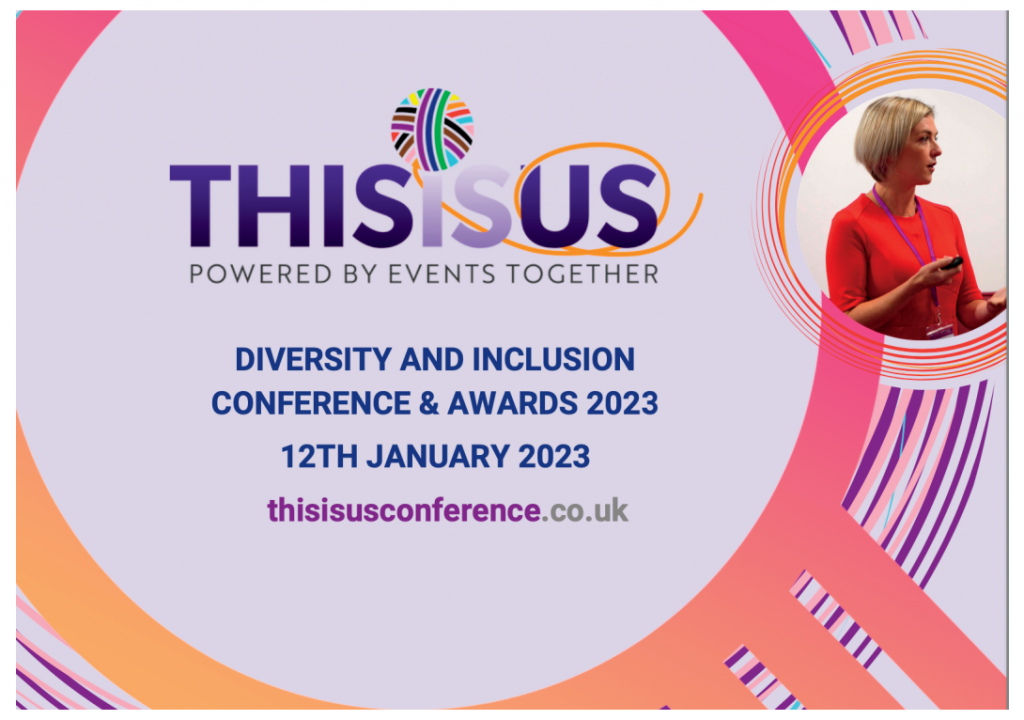 THISISUS
POWERED BY EVENTS TOGETHER

DIVERSITY AND INCLUSION CONFERENCE & AWARDS 2023

12TH JANUARY 2023

thisisusconference.co.uk